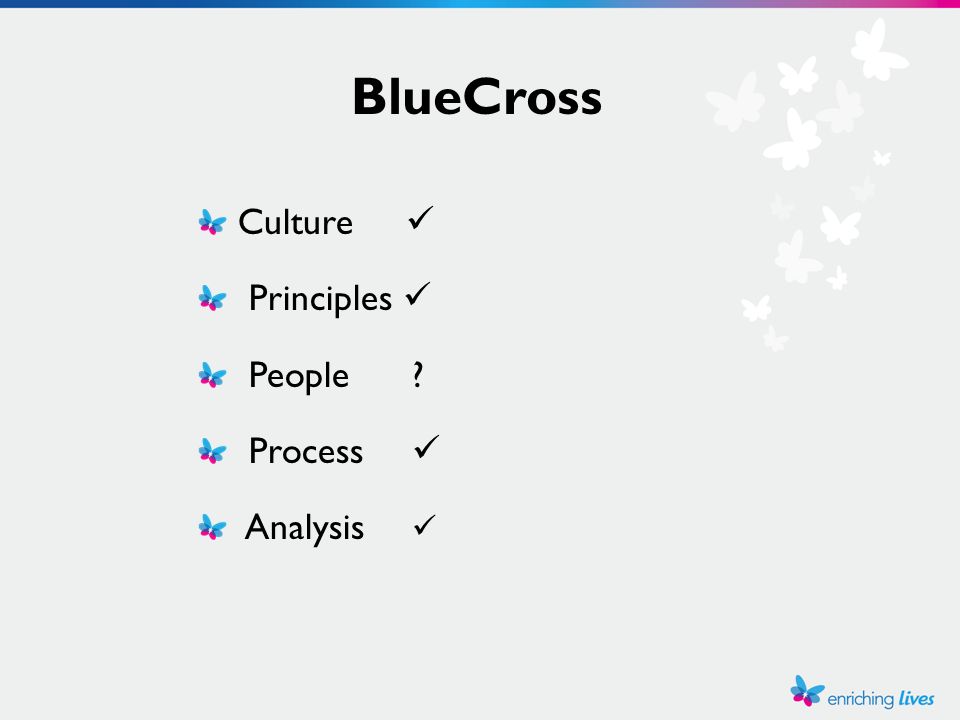 BlueCross

Culture ✓

Principles ✓

People ?

Process ✓

Analysis ✓

enriching lives